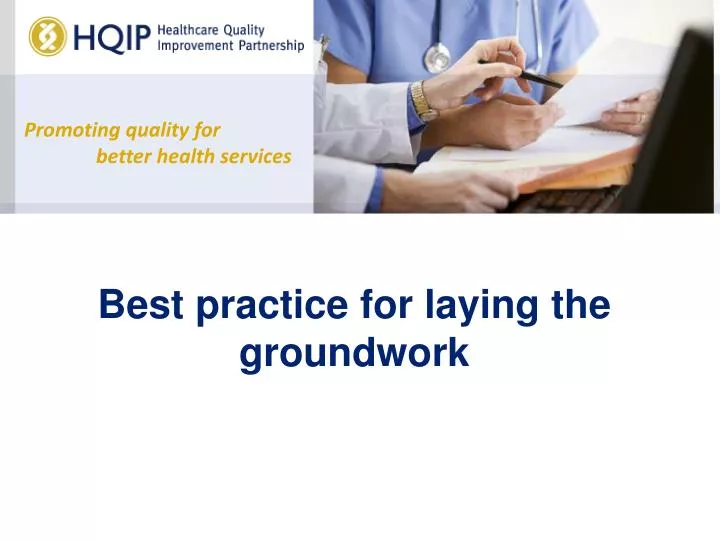 HQIP Healthcare Quality Improvement Partnership

Promoting quality for better health services

Best practice for laying the groundwork